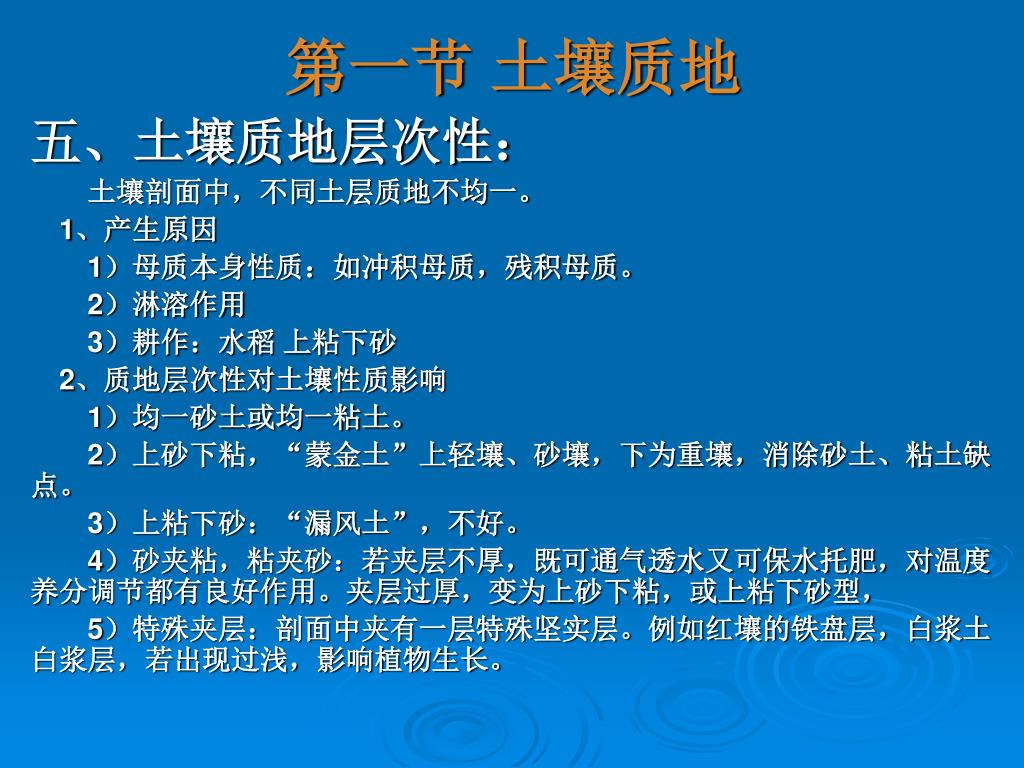 第一节 土壤质地

五、土壤质地层次性：

土壤剖面中，不同土层质地不均一。

1、产生原因

1）母质本身性质：如冲积母质，残积母质。

2）淋溶作用

3）耕作：水稻 上粘下砂

2、质地层次性对土壤性质影响

1）均一砂土或均一粘土。

2）上砂下粘，“蒙金土”上轻壤、砂壤，下为重壤，消除砂土、粘土缺点。

3）上粘下砂：“漏风土”，不好。

4）砂夹粘，粘夹砂：若夹层不厚，既可通气透水又可保水托肥，对温度养分调节都有良好作用。夹层过厚，变为上砂下粘，或上粘下砂型，

5）特殊夹层：剖面中夹有一层特殊坚实层。例如红壤的铁盘层，白浆土白浆层，若出现过浅，影响植物生长。